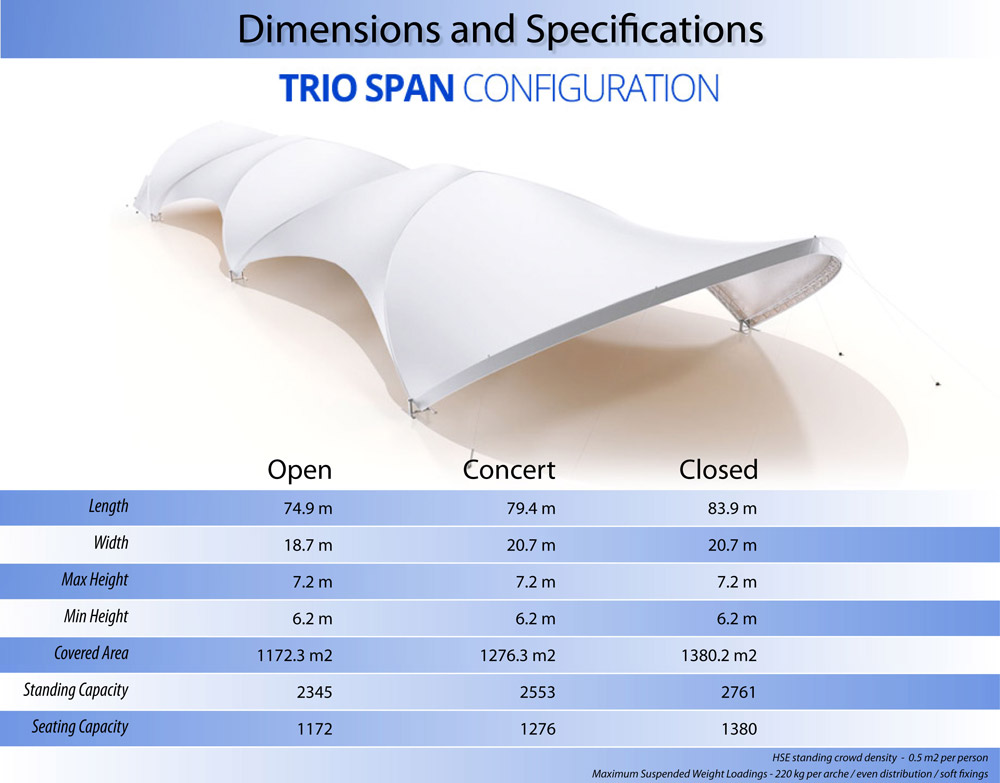 Dimensions and Specifications

TRIO SPAN CONFIGURATION

| | Open | Concert | Closed |
|---|---|---|---|
| Length | 74.9 m | 79.4 m | 83.9 m |
| Width | 18.7 m | 20.7 m | 20.7 m |
| Max Height | 7.2 m | 7.2 m | 7.2 m |
| Min Height | 6.2 m | 6.2 m | 6.2 m |
| Covered Area | 1172.3 m2 | 1276.3 m2 | 1380.2 m2 |
| Standing Capacity | 2345 | 2553 | 2761 |
| Seating Capacity | 1172 | 1276 | 1380 |

HSE standing crowd density - 0.5 m2 per person

Maximum Suspended Weight Loadings - 220 kg per arche / even distribution / soft fixings